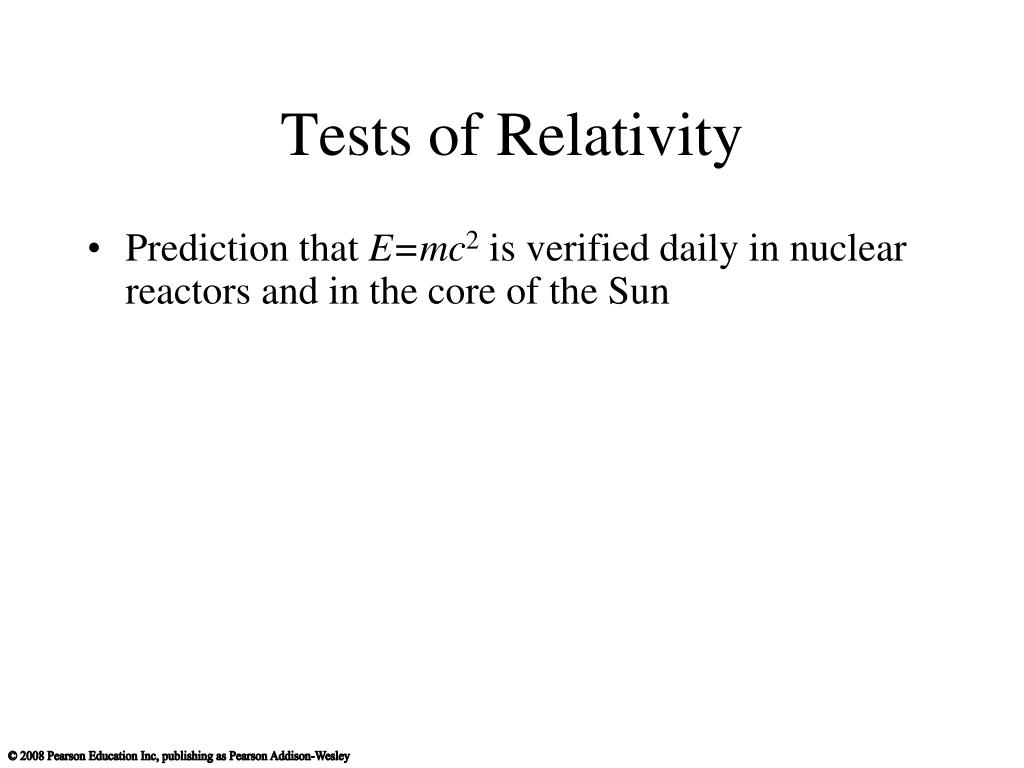 Tests of Relativity

• Prediction that $E=mc^2$ is verified daily in nuclear reactors and in the core of the Sun

© 2008 Pearson Education Inc, publishing as Pearson Addison-Wesley